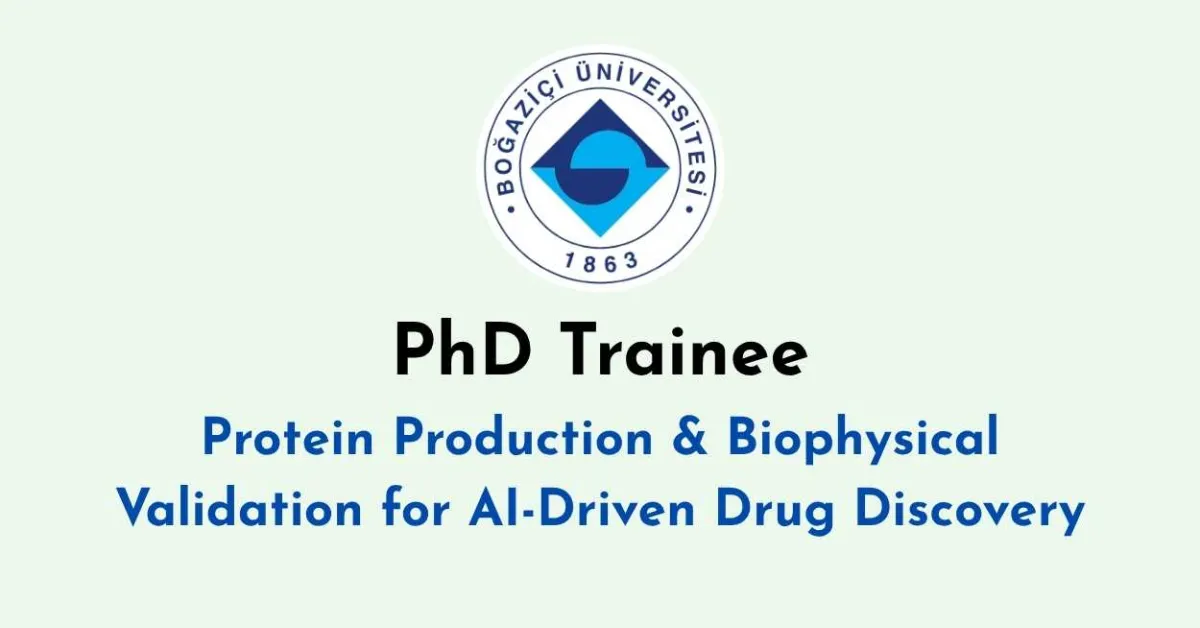 BOĞAZİÇİ ÜNİVERSİTESİ
1863

PhD Trainee

Protein Production & Biophysical Validation for AI-Driven Drug Discovery